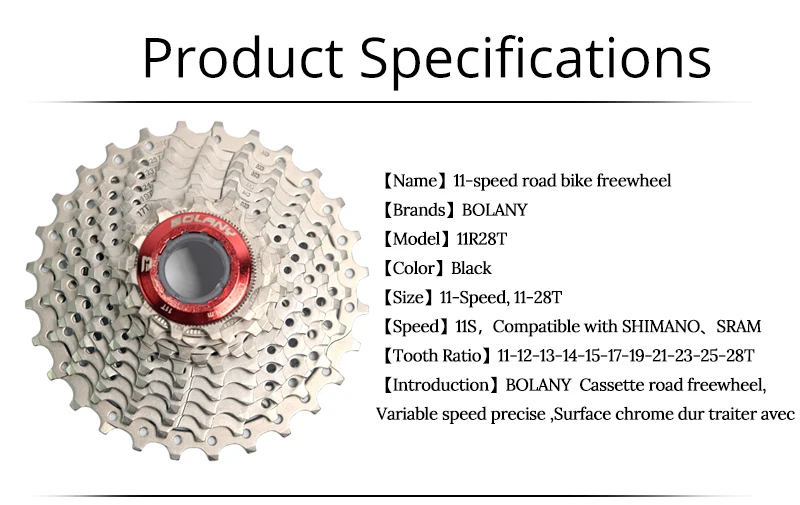 Product Specifications

BOLANY

【Name】11-speed road bike freewheel

【Brands】BOLANY

【Model】11R28T

【Color】Black

【Size】11-Speed, 11-28T

【Speed】11S，Compatible with SHIMANO、SRAM

【Tooth Ratio】11-12-13-14-15-17-19-21-23-25-28T

【Introduction】BOLANY Cassette road freewheel, Variable speed precise ,Surface chrome dur traiter avec